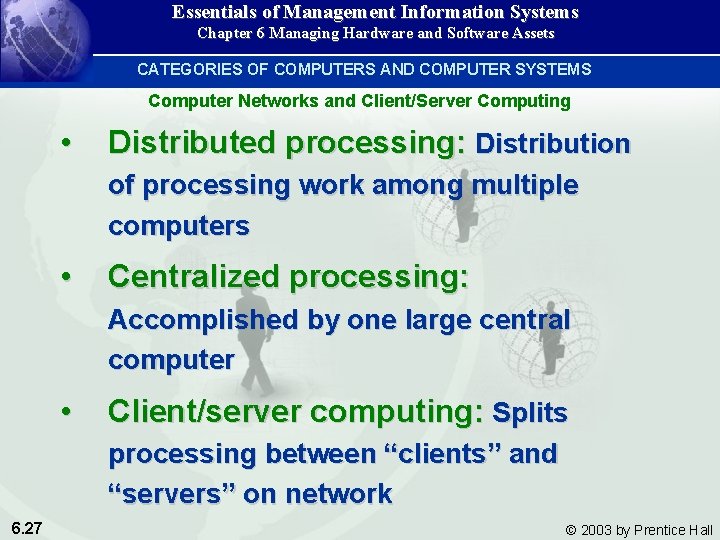 Essentials of Management Information Systems
Chapter 6 Managing Hardware and Software Assets

CATEGORIES OF COMPUTERS AND COMPUTER SYSTEMS

Computer Networks and Client/Server Computing

• Distributed processing: Distribution of processing work among multiple computers

• Centralized processing: Accomplished by one large central computer

• Client/server computing: Splits processing between “clients” and “servers” on network

6.27

© 2003 by Prentice Hall